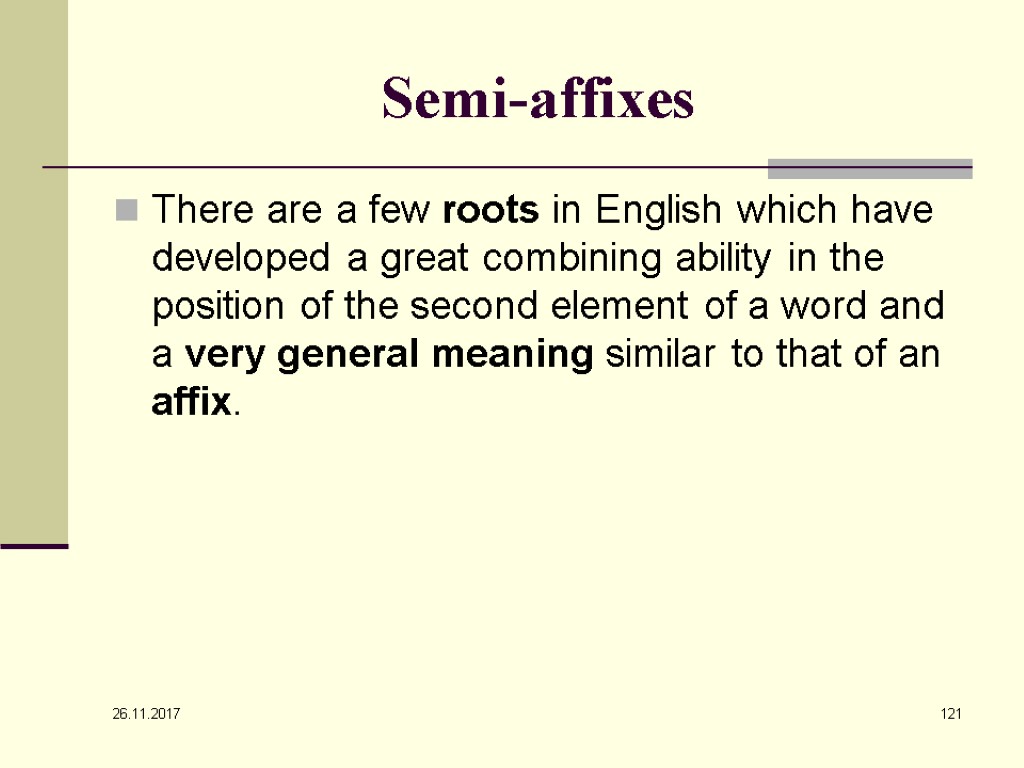 Semi-affixes

There are a few roots in English which have developed a great combining ability in the position of the second element of a word and a very general meaning similar to that of an affix.

26.11.2017

121